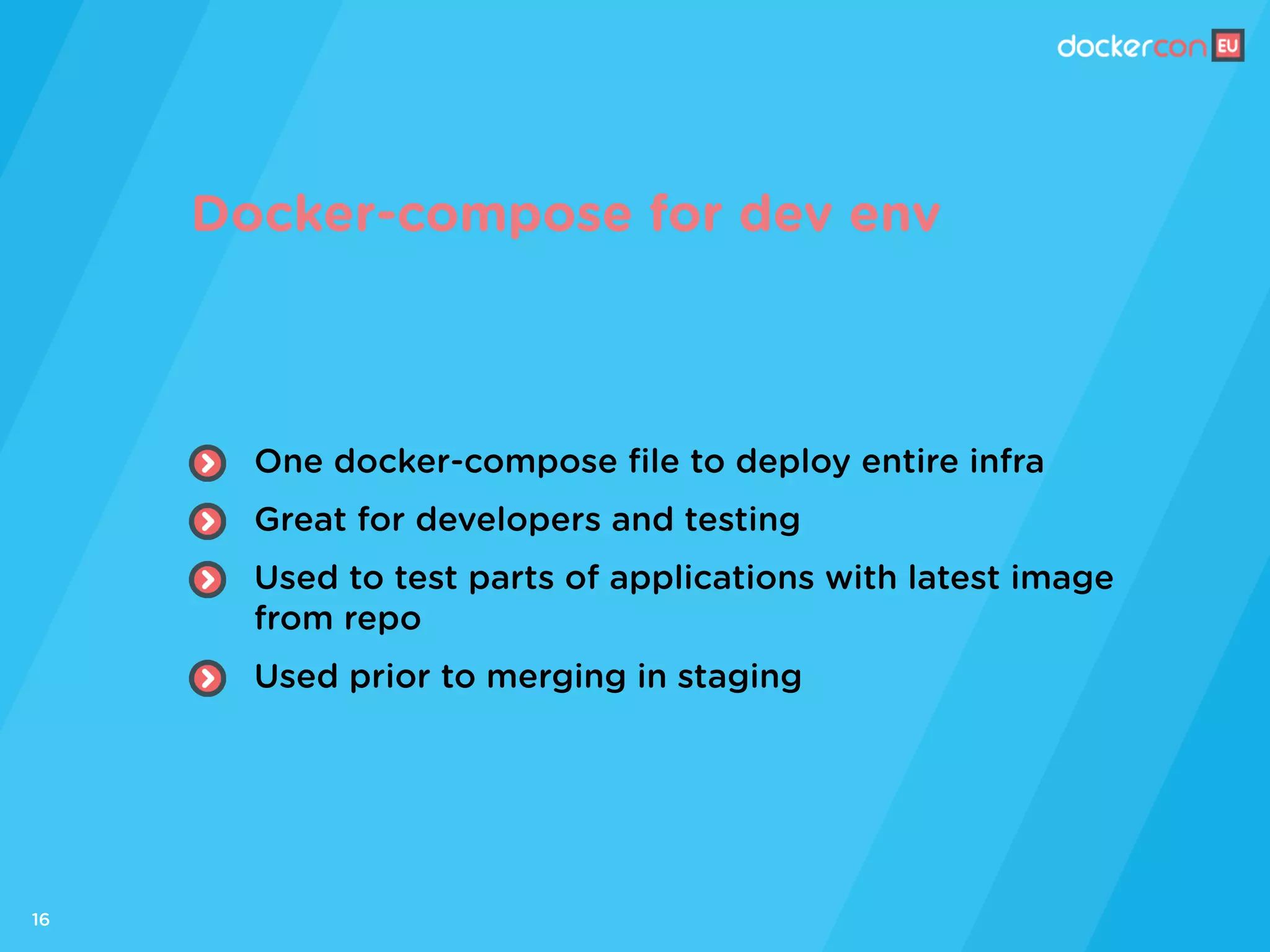 dockercon EU

Docker-compose for dev env

One docker-compose file to deploy entire infra

Great for developers and testing

Used to test parts of applications with latest image from repo

Used prior to merging in staging

16